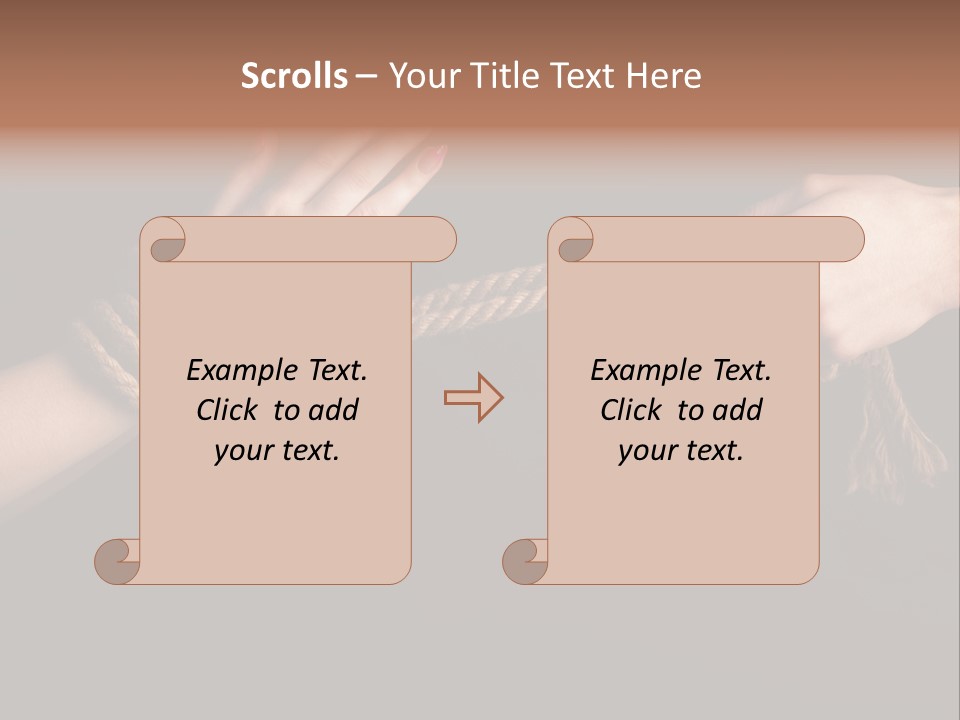 Scrolls – Your Title Text Here

Example Text. Click to add your text.

Example Text. Click to add your text.